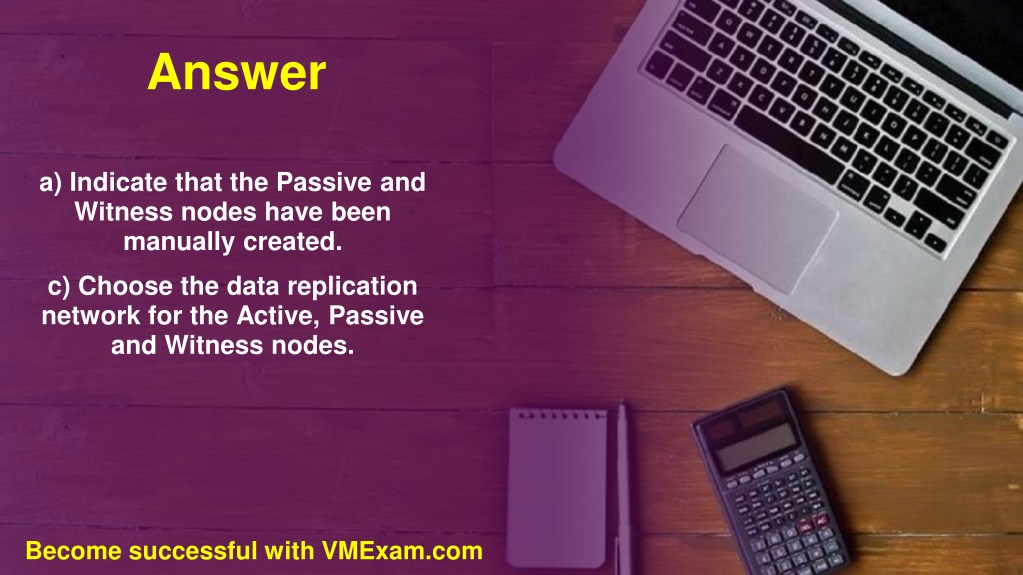 Answer

a) Indicate that the Passive and Witness nodes have been manually created.

c) Choose the data replication network for the Active, Passive and Witness nodes.

Become successful with VMExam.com